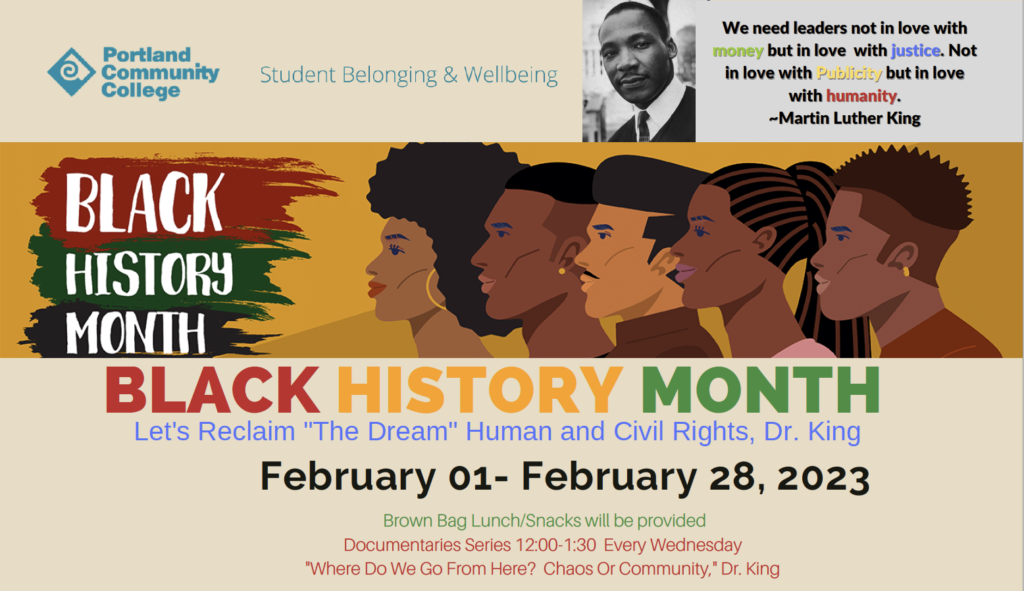 Portland Community College

Student Belonging & Wellbeing

We need leaders not in love with money but in love with justice. Not in love with Publicity but in love with humanity.
~Martin Luther King

BLACK HISTORY MONTH

BLACK HISTORY MONTH

Let's Reclaim "The Dream" Human and Civil Rights, Dr. King

February 01- February 28, 2023

Brown Bag Lunch/Snacks will be provided

Documentaries Series 12:00-1:30 Every Wednesday

"Where Do We Go From Here? Chaos Or Community," Dr. King